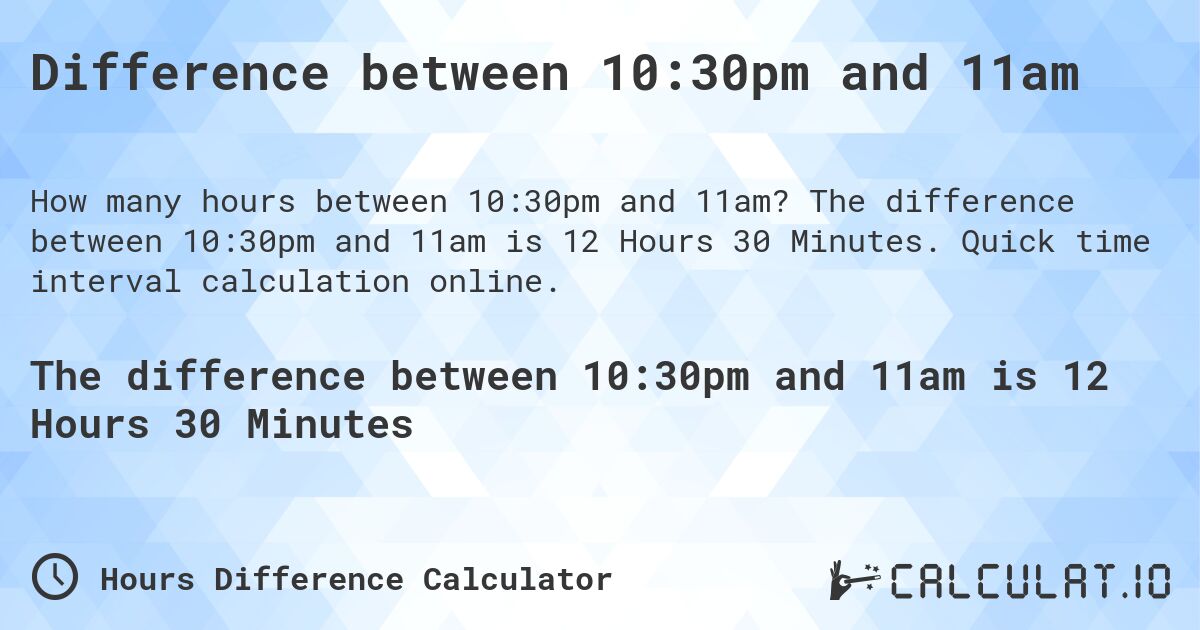 Difference between 10:30pm and 11am

How many hours between 10:30pm and 11am? The difference between 10:30pm and 11am is 12 Hours 30 Minutes. Quick time interval calculation online.

The difference between 10:30pm and 11am is 12 Hours 30 Minutes

Hours Difference Calculator

CALCULAT.IO